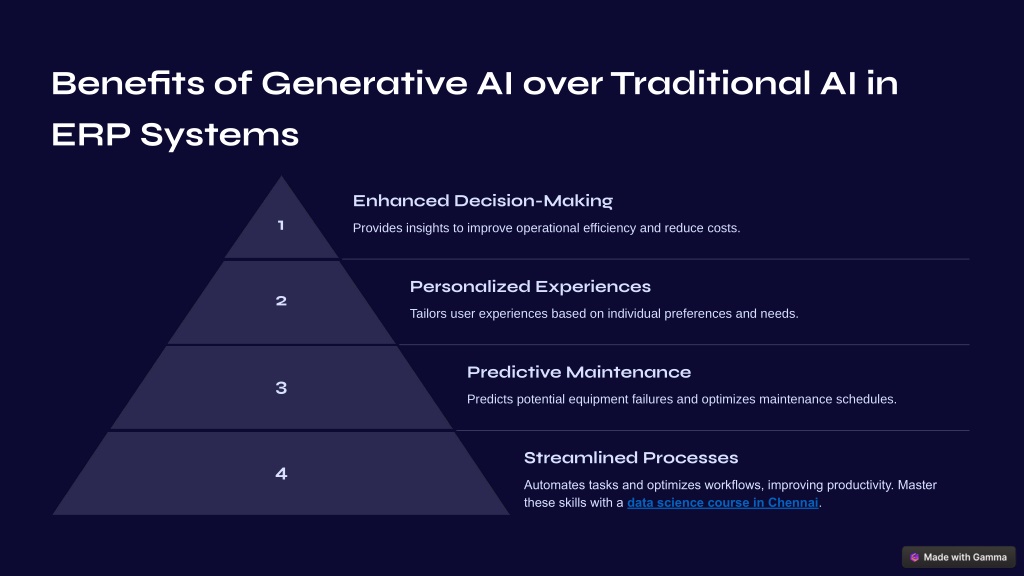 Benefits of Generative AI over Traditional AI in ERP Systems

1

Enhanced Decision-Making

Provides insights to improve operational efficiency and reduce costs.

2

Personalized Experiences

Tailors user experiences based on individual preferences and needs.

3

Predictive Maintenance

Predicts potential equipment failures and optimizes maintenance schedules.

4

Streamlined Processes

Automates tasks and optimizes workflows, improving productivity. Master these skills with a data science course in Chennai.

Made with Gamma